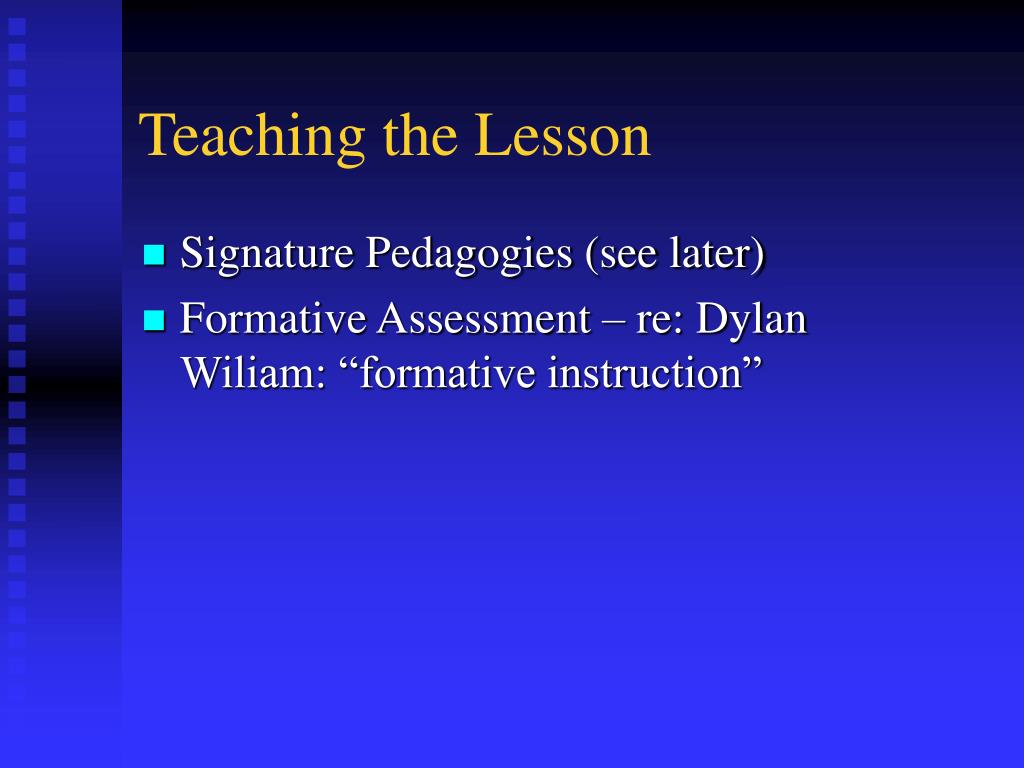 Teaching the Lesson

- Signature Pedagogies (see later)
- Formative Assessment – re: Dylan Wiliam: “formative instruction”